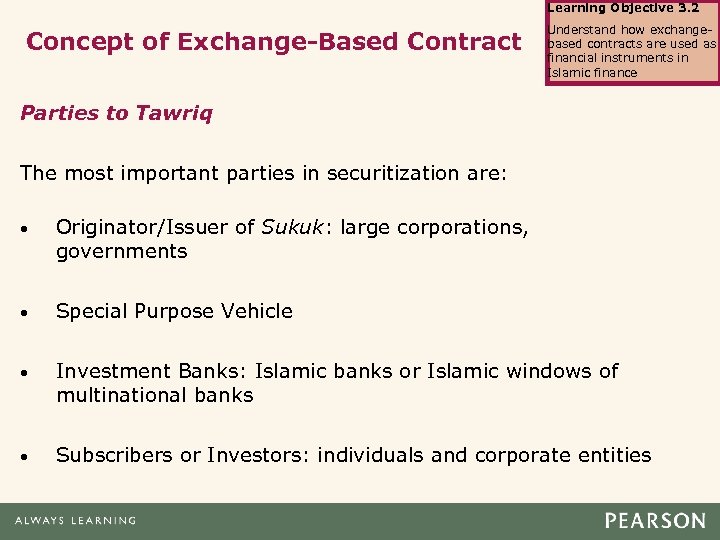 Concept of Exchange-Based Contract

Learning Objective 3.2
Understand how exchange-based contracts are used as financial instruments in Islamic finance

Parties to Tawriq

The most important parties in securitization are:

• Originator/Issuer of Sukuk: large corporations, governments

• Special Purpose Vehicle

• Investment Banks: Islamic banks or Islamic windows of multinational banks

• Subscribers or Investors: individuals and corporate entities

ALWAYS LEARNING

PEARSON